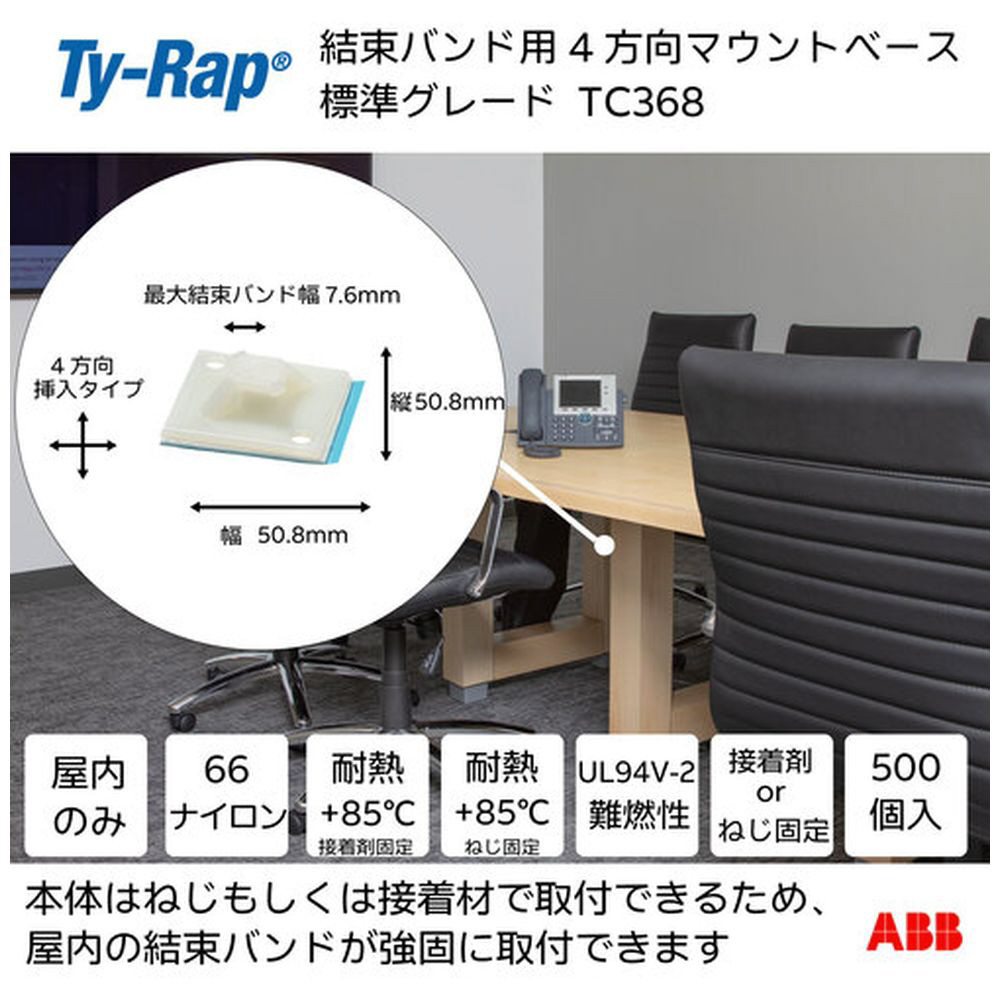 Ty-Rap®

結束バンド用４方向マウントベース
標準グレード TC368

最大結束バンド幅 7.6mm

４方向
挿入タイプ

縦50.8mm

幅 50.8mm

屋内
のみ

66
ナイロン

耐熱
+85℃
接着剤固定

耐熱
+85℃
ねじ固定

UL94V-2
難燃性

接着剤
or
ねじ固定

500
個入

本体はねじもしくは接着材で取付できるため、
屋内の結束バンドが強固に取付できます

ABB